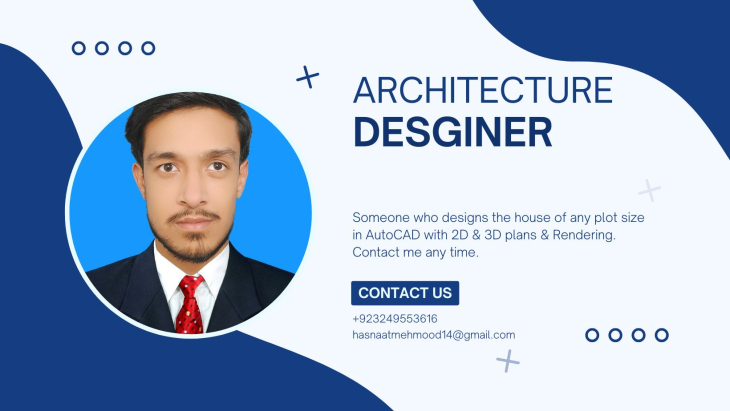 ARCHITECTURE
DESGINER

Someone who designs the house of any plot size in AutoCAD with 2D & 3D plans & Rendering. Contact me any time.

CONTACT US

+923249553616
hasnaatmehmood14@gmail.com